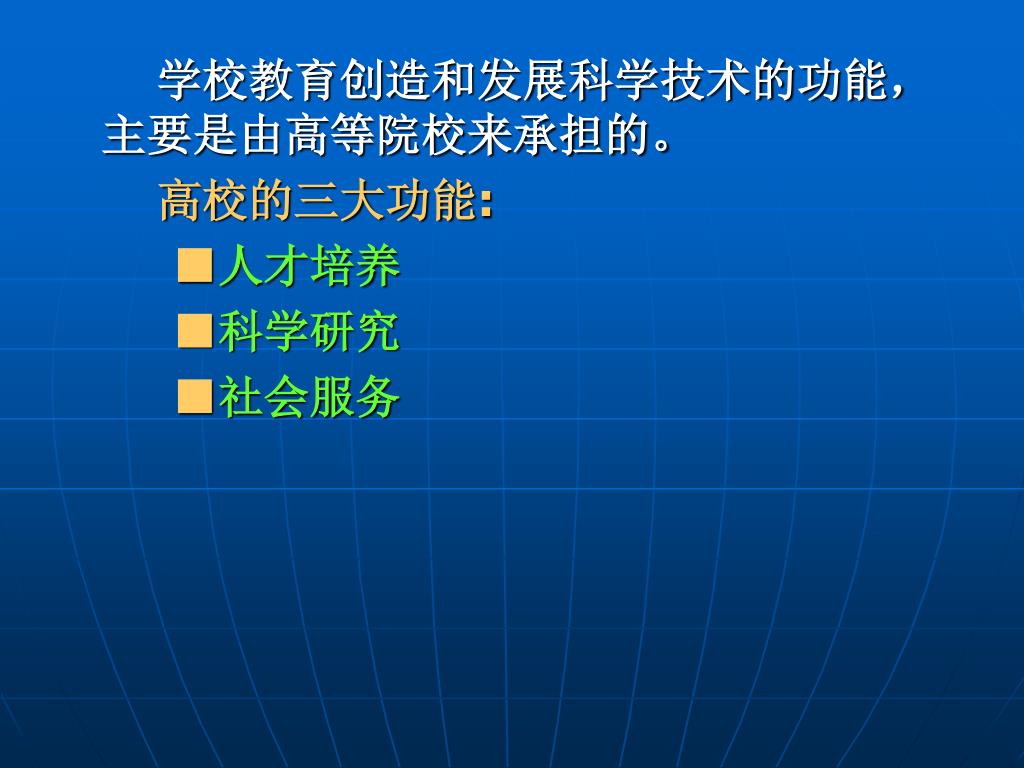 学校教育创造和发展科学技术的功能，主要是由高等院校来承担的。

高校的三大功能:

■人才培养

■科学研究

■社会服务